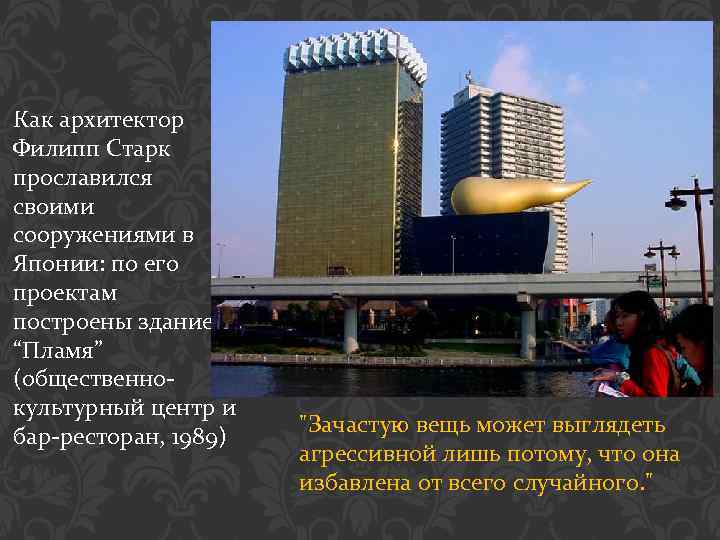 Как архитектор Филипп Старк прославился своими сооружениями в Японии: по его проектам построены здание “Пламя” (общественно-культурный центр и бар-ресторан, 1989)

"Зачастую вещь может выглядеть агрессивной лишь потому, что она избавлена от всего случайного."